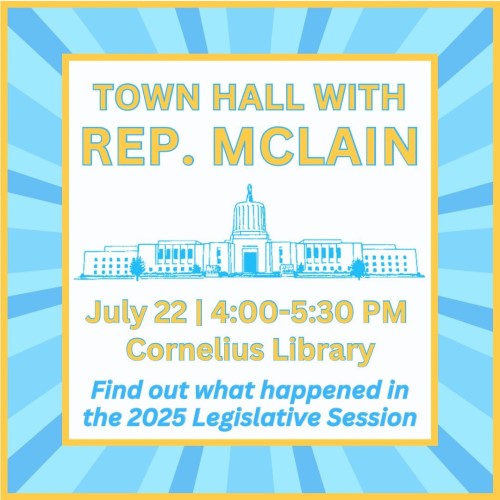 TOWN HALL WITH
REP. MCLAIN

July 22 | 4:00-5:30 PM
Cornelius Library

Find out what happened in the 2025 Legislative Session